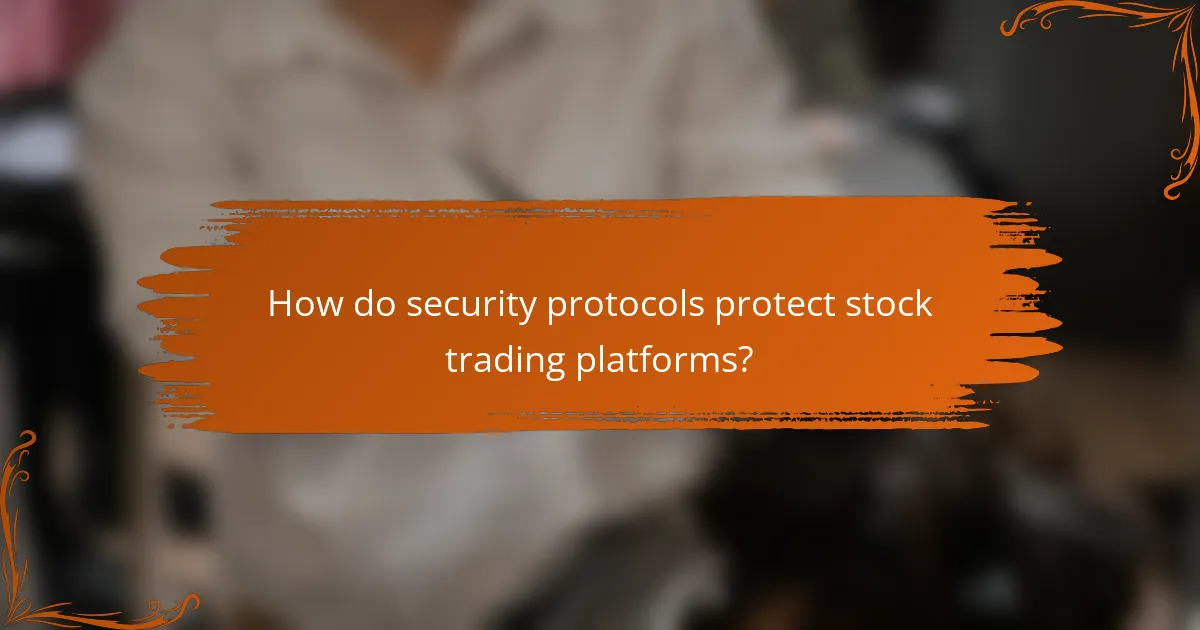 How do security protocols protect stock trading platforms?